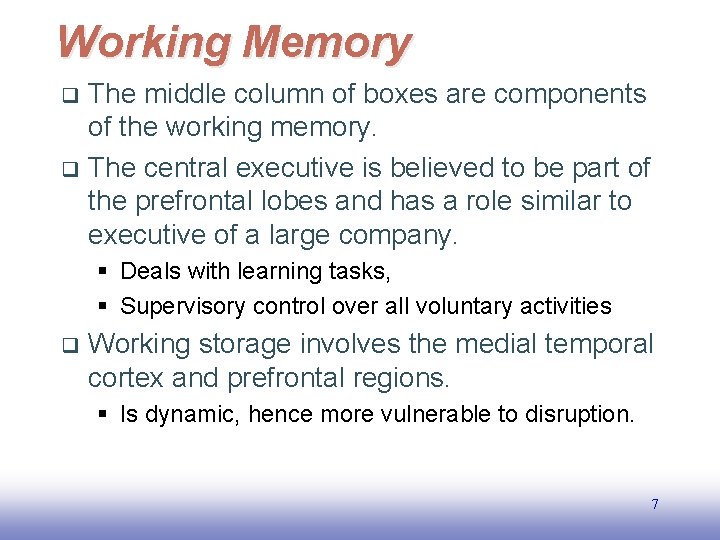 Working Memory

❑ The middle column of boxes are components of the working memory.

❑ The central executive is believed to be part of the prefrontal lobes and has a role similar to executive of a large company.

▪ Deals with learning tasks,

▪ Supervisory control over all voluntary activities

❑ Working storage involves the medial temporal cortex and prefrontal regions.

▪ Is dynamic, hence more vulnerable to disruption.

7